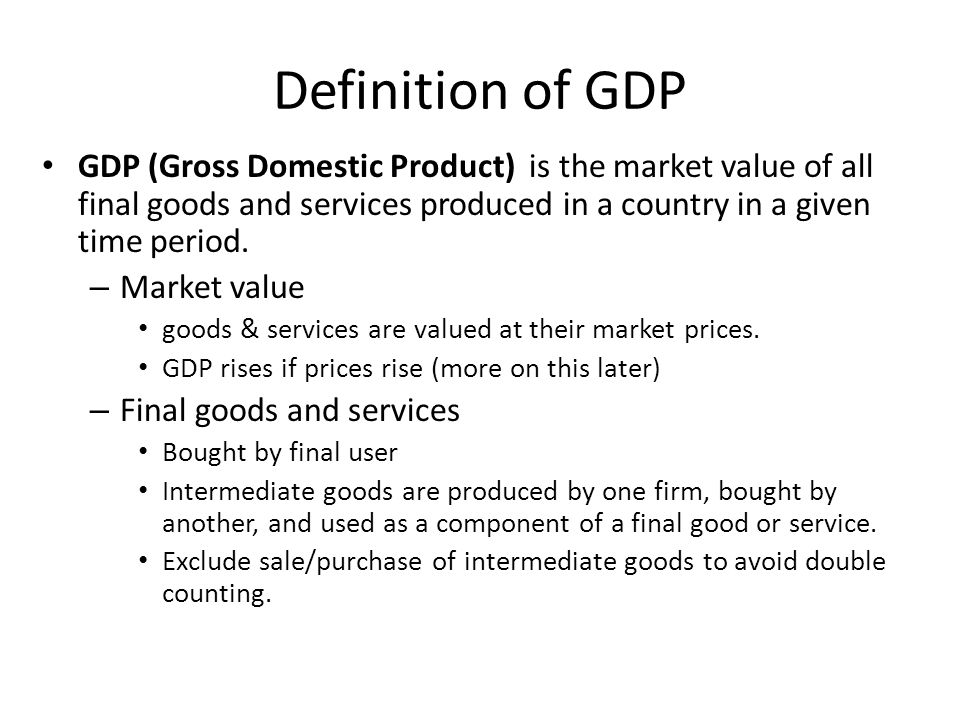 Definition of GDP

• GDP (Gross Domestic Product) is the market value of all final goods and services produced in a country in a given time period.

– Market value

• goods & services are valued at their market prices.

• GDP rises if prices rise (more on this later)

– Final goods and services

• Bought by final user

• Intermediate goods are produced by one firm, bought by another, and used as a component of a final good or service.

• Exclude sale/purchase of intermediate goods to avoid double counting.